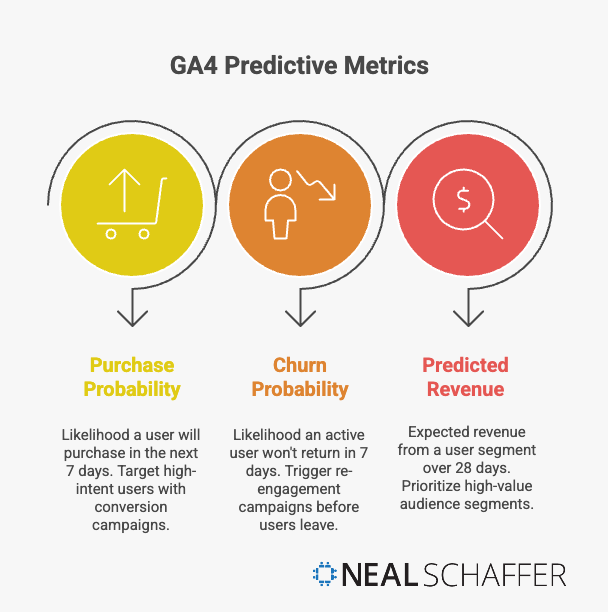 GA4 Predictive Metrics

$

Purchase Probability

Likelihood a user will purchase in the next 7 days. Target high-intent users with conversion campaigns.

Churn Probability

Likelihood an active user won't return in 7 days. Trigger re-engagement campaigns before users leave.

Predicted Revenue

Expected revenue from a user segment over 28 days. Prioritize high-value audience segments.

NEAL SCHAFFER